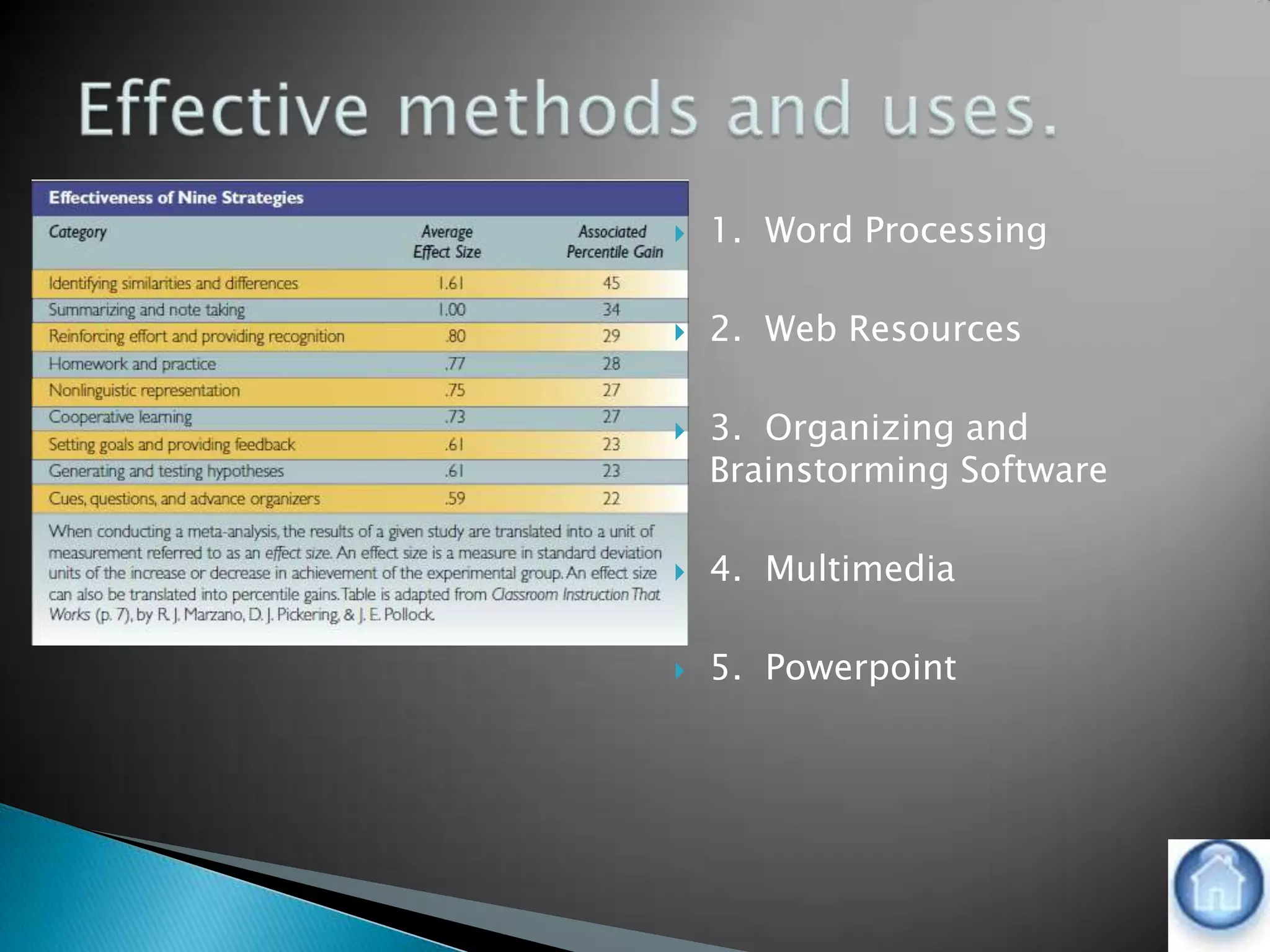 Effective methods and uses.

Effectiveness of Nine Strategies

| Category | Average Effect Size | Associated Percentile Gain |
|---|---|---|
| Identifying similarities and differences | 1.61 | 45 |
| Summarizing and note taking | 1.00 | 34 |
| Reinforcing effort and providing recognition | .80 | 29 |
| Homework and practice | .77 | 28 |
| Nonlinguistic representation | .75 | 27 |
| Cooperative learning | .73 | 27 |
| Setting goals and providing feedback | .61 | 23 |
| Generating and testing hypotheses | .61 | 23 |
| Cues, questions, and advance organizers | .59 | 22 |

When conducting a meta-analysis, the results of a given study are translated into a unit of measurement referred to as an effect size. An effect size is a measure in standard deviation units of the increase or decrease in achievement of the experimental group. An effect size can also be translated into percentile gains. Table is adapted from Classroom Instruction That Works (p. 7), by R. J. Marzano, D. J. Pickering, & J. E. Pollock.

1. Word Processing

2. Web Resources

3. Organizing and Brainstorming Software

4. Multimedia

5. Powerpoint